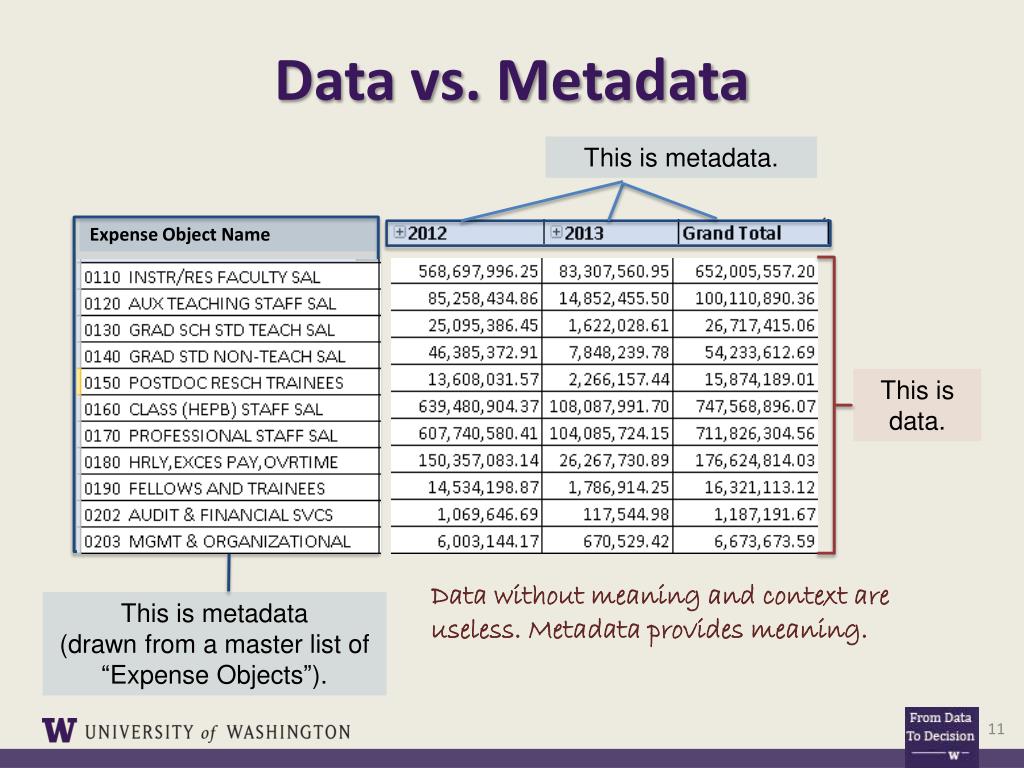 Data vs. Metadata

This is metadata.

| Expense Object Name | 2012 | 2013 | Grand Total |
|---|---|---|---|
| 0110 INSTR/RES FACULTY SAL | 568,697,996.25 | 83,307,560.95 | 652,005,557.20 |
| 0120 AUX TEACHING STAFF SAL | 85,258,434.86 | 14,852,455.50 | 100,110,890.36 |
| 0130 GRAD SCH STD TEACH SAL | 25,095,386.45 | 1,622,028.61 | 26,717,415.06 |
| 0140 GRAD STD NON-TEACH SAL | 46,385,372.91 | 7,848,239.78 | 54,233,612.69 |
| 0150 POSTDOC RESCH TRAINEES | 13,608,031.57 | 2,266,157.44 | 15,874,189.01 |
| 0160 CLASS (HEPB) STAFF SAL | 639,480,904.37 | 108,087,991.70 | 747,568,896.07 |
| 0170 PROFESSIONAL STAFF SAL | 607,740,580.41 | 104,085,724.15 | 711,826,304.56 |
| 0180 HRLY,EXCES PAY,OVRTIME | 150,357,083.14 | 26,267,730.89 | 176,624,814.03 |
| 0190 FELLOWS AND TRAINEES | 14,534,198.87 | 1,786,914.25 | 16,321,113.12 |
| 0202 AUDIT & FINANCIAL SVCS | 1,069,646.69 | 117,544.98 | 1,187,191.67 |
| 0203 MGMT & ORGANIZATIONAL | 6,003,144.17 | 670,529.42 | 6,673,673.59 |

This is data.

This is metadata (drawn from a master list of “Expense Objects”).

Data without meaning and context are useless. Metadata provides meaning.

W UNIVERSITY of WASHINGTON

From Data To Decision W

11